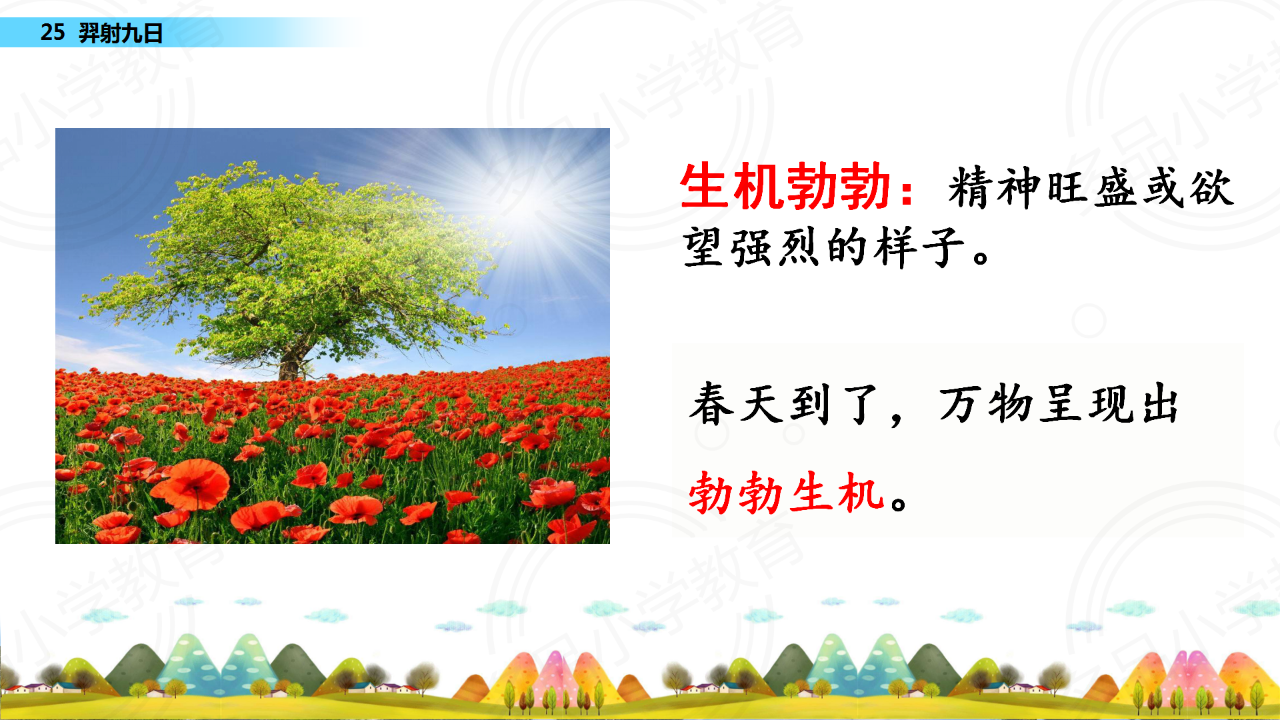 25 羿射九日

生机勃勃：精神旺盛或欲望强烈的样子。

春天到了，万物呈现出勃勃生机。